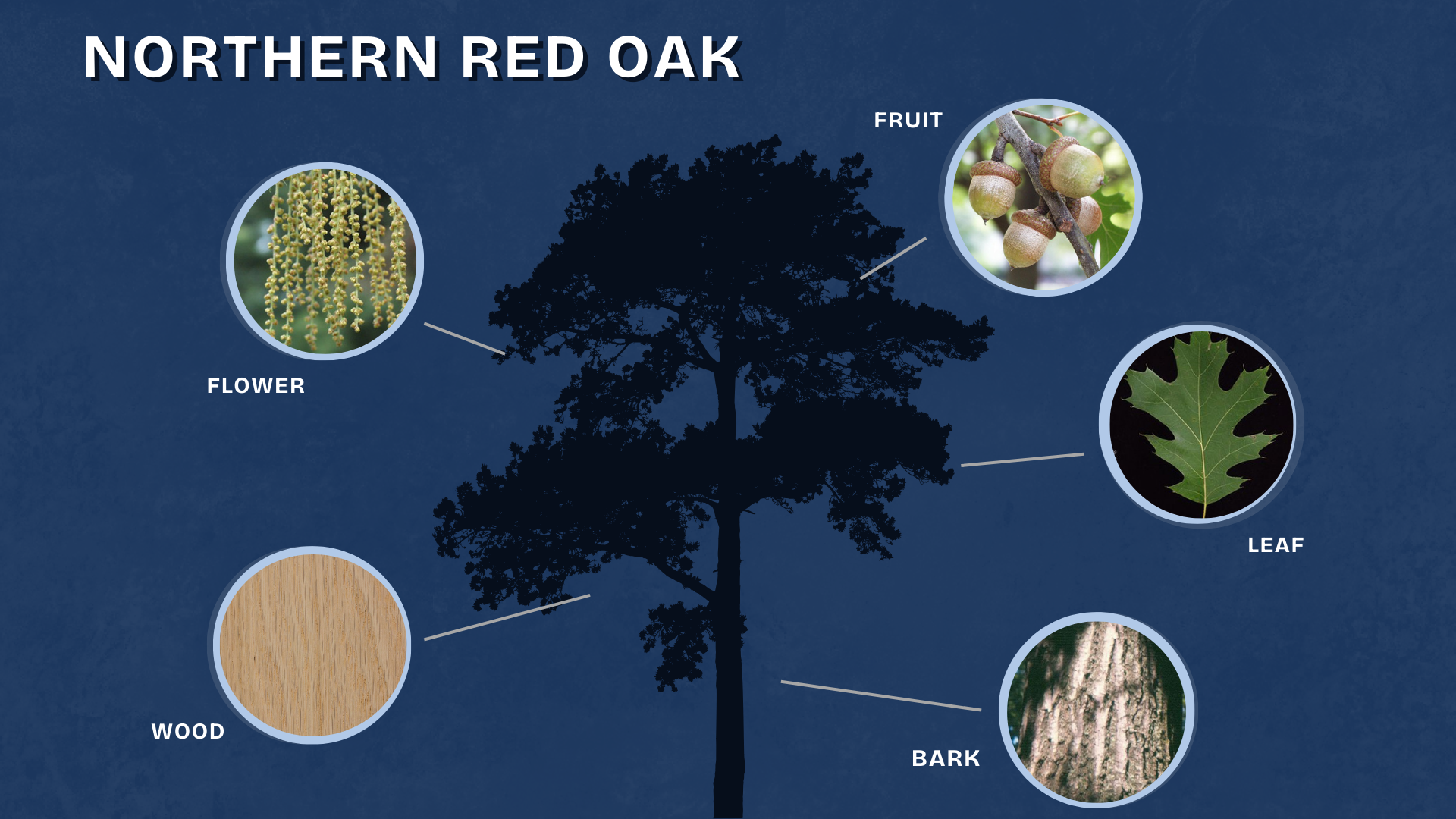 NORTHERN RED OAK

FRUIT

FLOWER

LEAF

WOOD

BARK